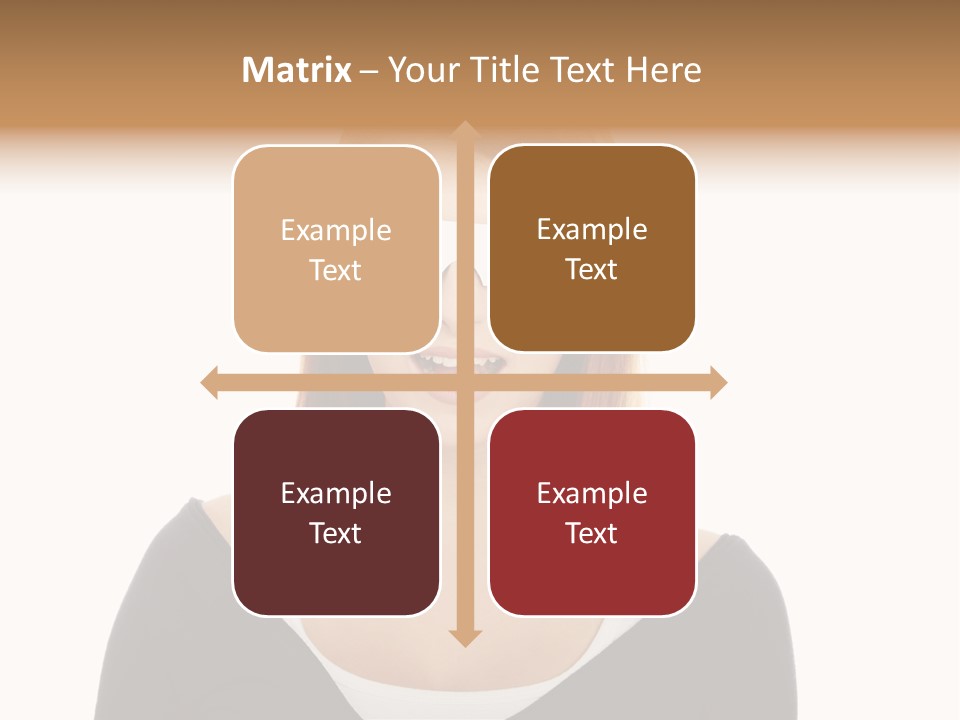 Matrix – Your Title Text Here

Example Text

Example Text

Example Text

Example Text